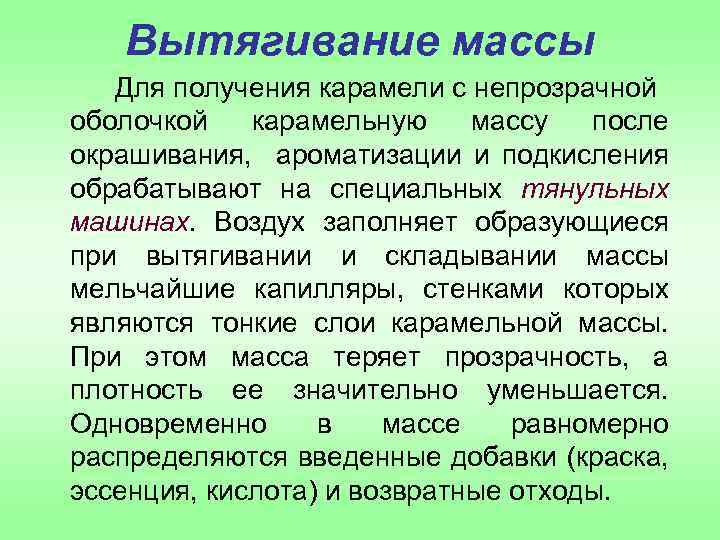 Вытягивание массы

Для получения карамели с непрозрачной оболочкой карамельную массу после окрашивания, ароматизации и подкисления обрабатывают на специальных тянульных машинах. Воздух заполняет образующиеся при вытягивании и складывании массы мельчайшие капилляры, стенками которых являются тонкие слои карамельной массы. При этом масса теряет прозрачность, а плотность ее значительно уменьшается. Одновременно в массе равномерно распределяются введенные добавки (краска, эссенция, кислота) и возвратные отходы.